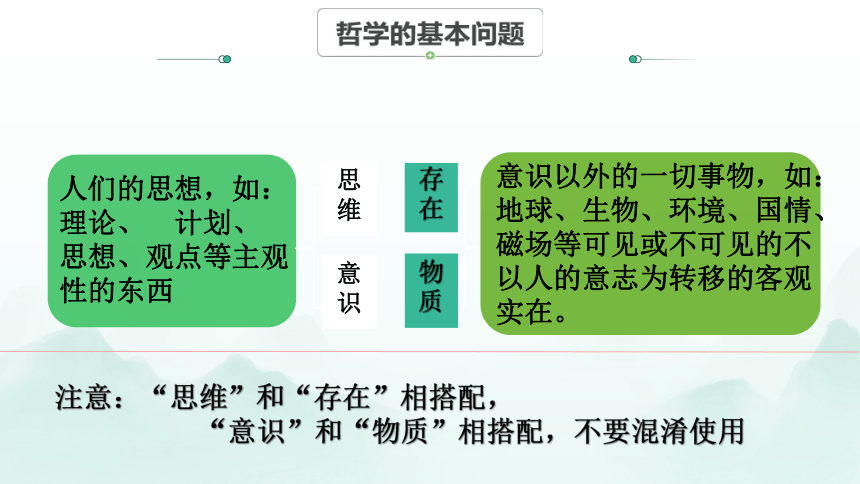 哲学的基本问题

人们的思想，如：理论、 计划、思想、观点等主观性的东西

思维

意识

存在

物质

意识以外的一切事物，如：地球、生物、环境、国情、磁场等可见或不可见的不以人的意志为转移的客观实在。

注意：“思维”和“存在”相搭配，
“意识”和“物质”相搭配，不要混淆使用